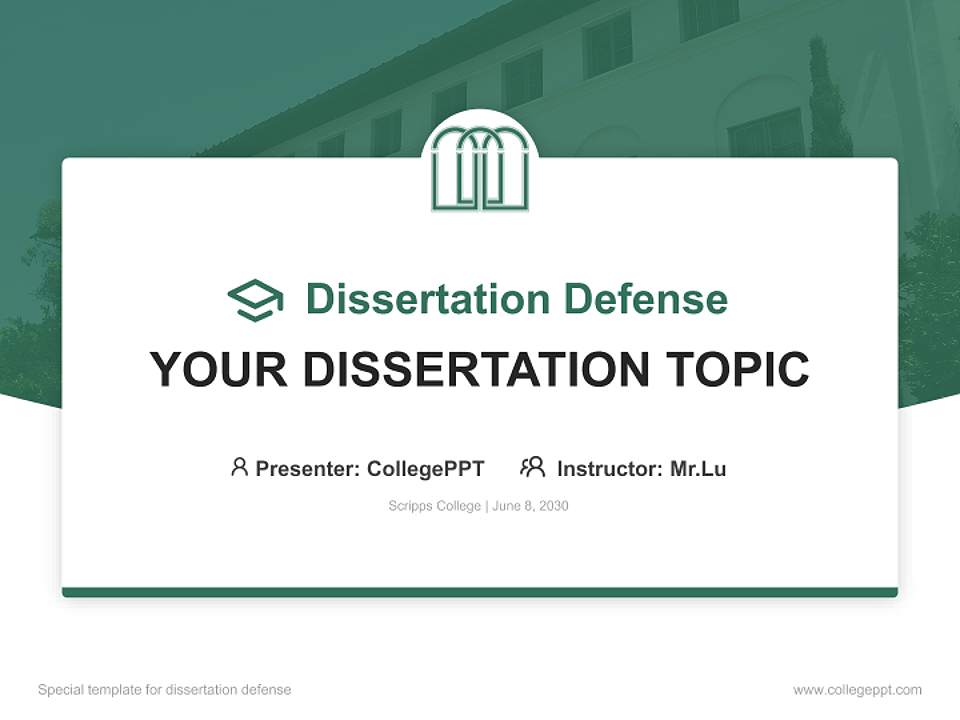 Dissertation Defense

YOUR DISSERTATION TOPIC

Presenter: CollegePPT Instructor: Mr.Lu

Scripps College | June 8, 2030

Special template for dissertation defense

www.collegeppt.com